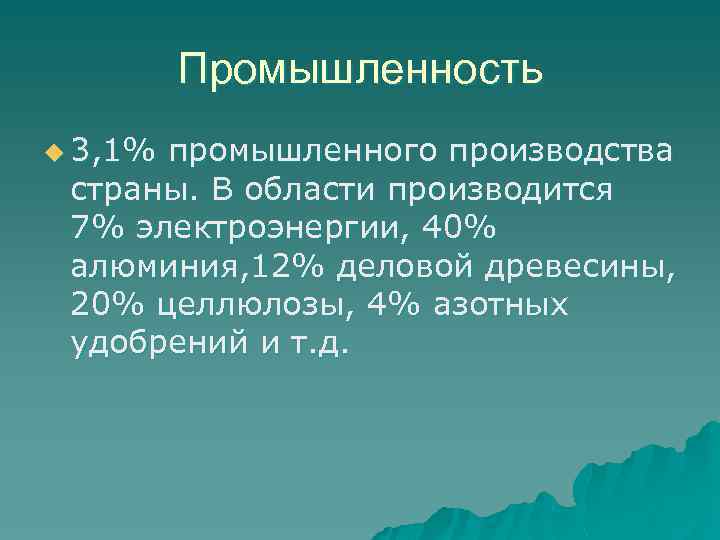 Промышленность

3,1% промышленного производства страны. В области производится 7% электроэнергии, 40% алюминия,12% деловой древесины, 20% целлюлозы, 4% азотных удобрений и т.д.